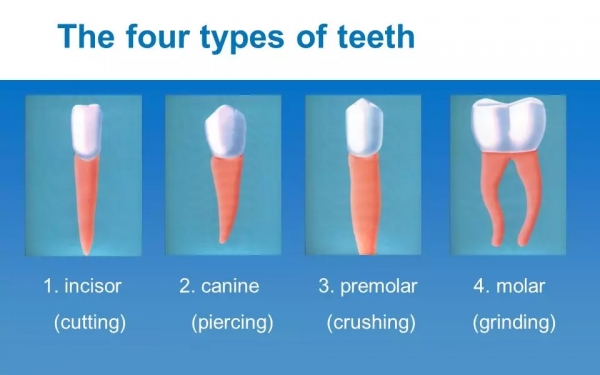 The four types of teeth

1. incisor
(cutting)

2. canine
(piercing)

3. premolar
(crushing)

4. molar
(grinding)